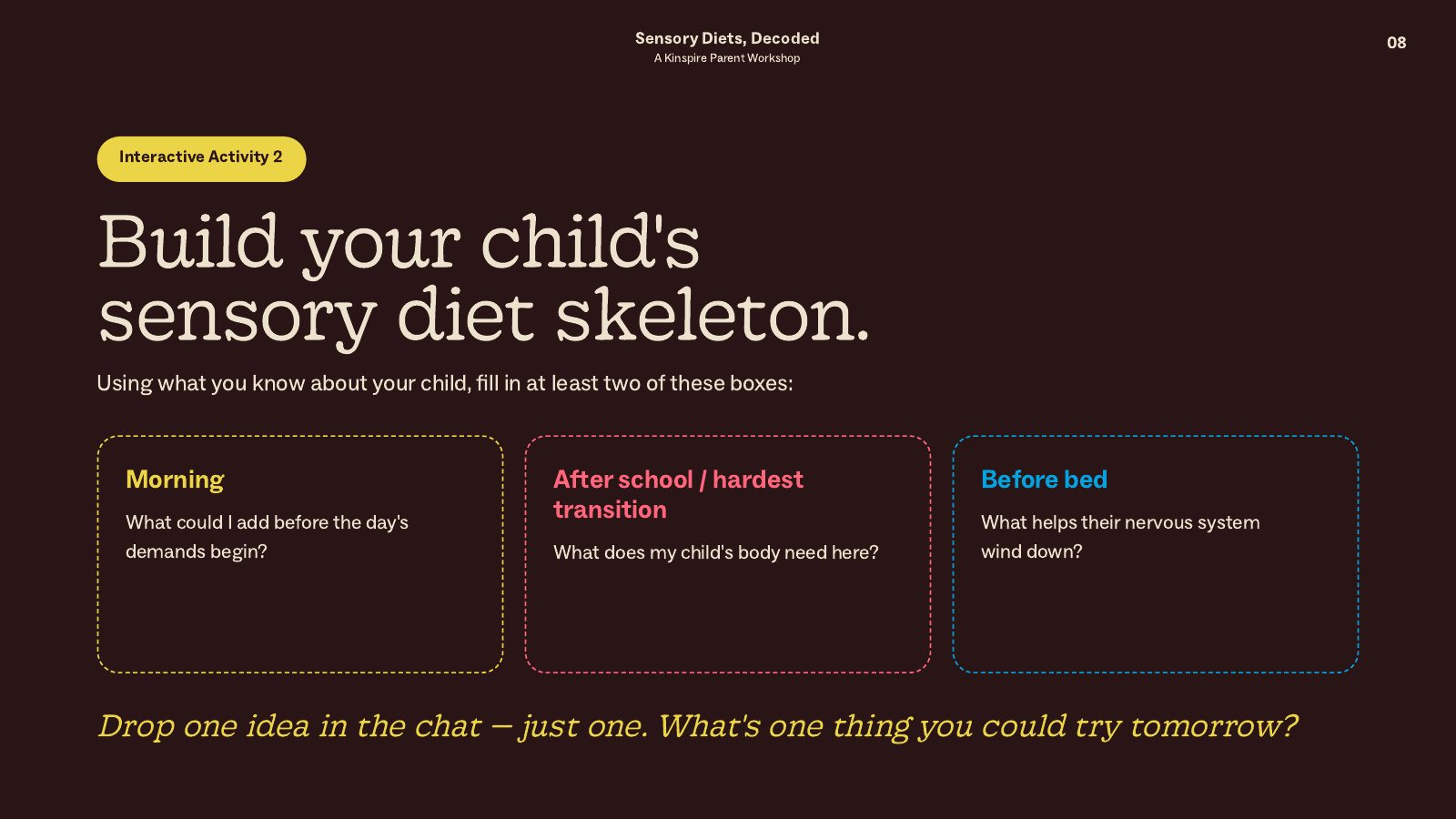 Sensory Diets, Decoded
A Kinspire Parent Workshop

08

Interactive Activity 2

Build your child's sensory diet skeleton.

Using what you know about your child, fill in at least two of these boxes:

Morning

What could I add before the day's demands begin?

After school / hardest transition

What does my child's body need here?

Before bed

What helps their nervous system wind down?

Drop one idea in the chat — just one. What's one thing you could try tomorrow?